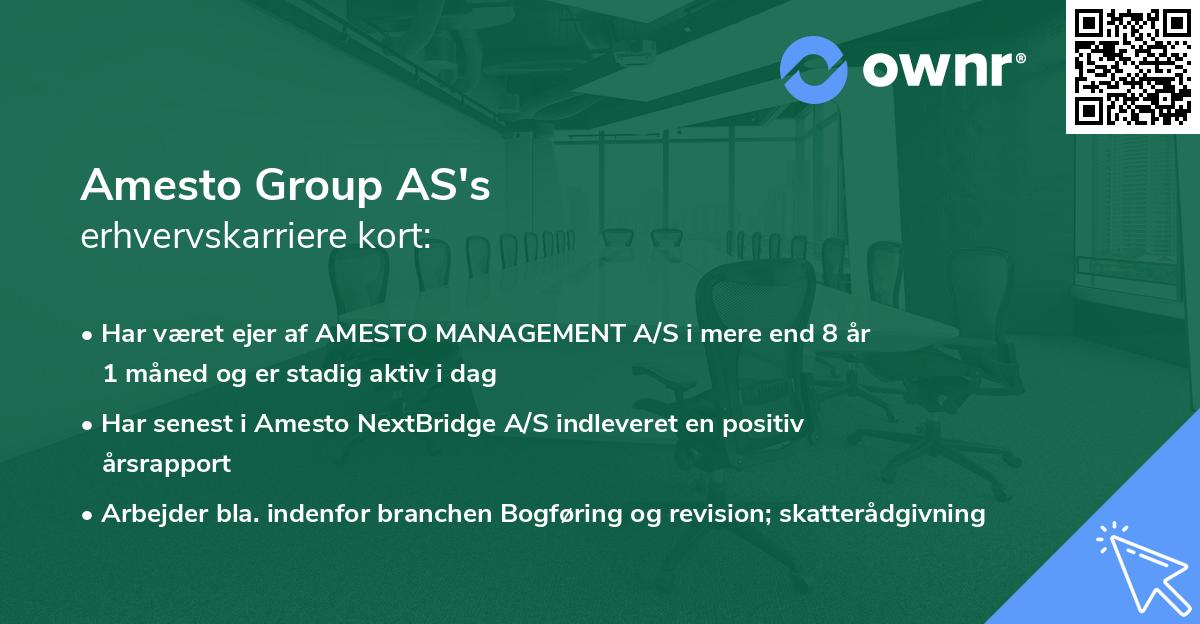 ownr®

Amesto Group AS's
erhvervskarriere kort:

• Har været ejer af AMESTO MANAGEMENT A/S i mere end 8 år 1 måned og er stadig aktiv i dag

• Har senest i Amesto NextBridge A/S indleveret en positiv årsrapport

• Arbejder bla. indenfor branchen Bogføring og revision; skatterådgivning